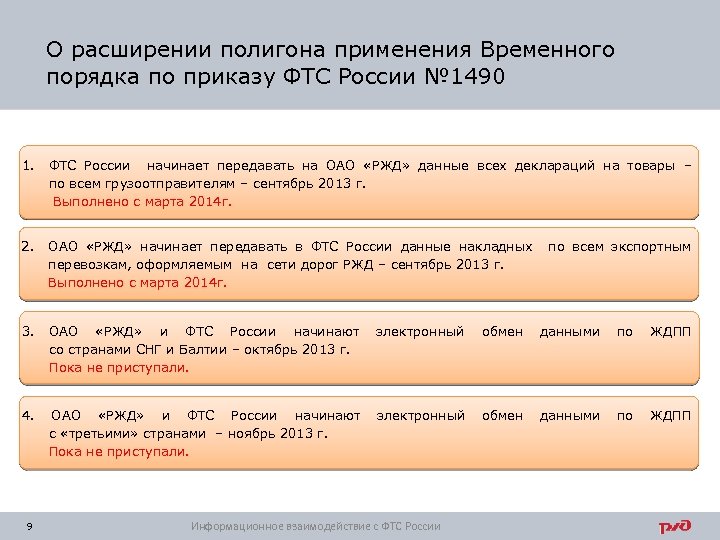 О расширении полигона применения Временного порядка по приказу ФТС России №1490

1. ФТС России начинает передавать на ОАО «РЖД» данные всех деклараций на товары – по всем грузоотправителям – сентябрь 2013 г.
Выполнено с марта 2014г.

2. ОАО «РЖД» начинает передавать в ФТС России данные накладных по всем экспортным перевозкам, оформляемым на сети дорог РЖД – сентябрь 2013 г.
Выполнено с марта 2014г.

3. ОАО «РЖД» и ФТС России начинают электронный обмен данными по ЖДПП со странами СНГ и Балтии – октябрь 2013 г.
Пока не приступали.

4. ОАО «РЖД» и ФТС России начинают электронный обмен данными по ЖДПП с «третьими» странами – ноябрь 2013 г.
Пока не приступали.

9

Информационное взаимодействие с ФТС России

РЖД